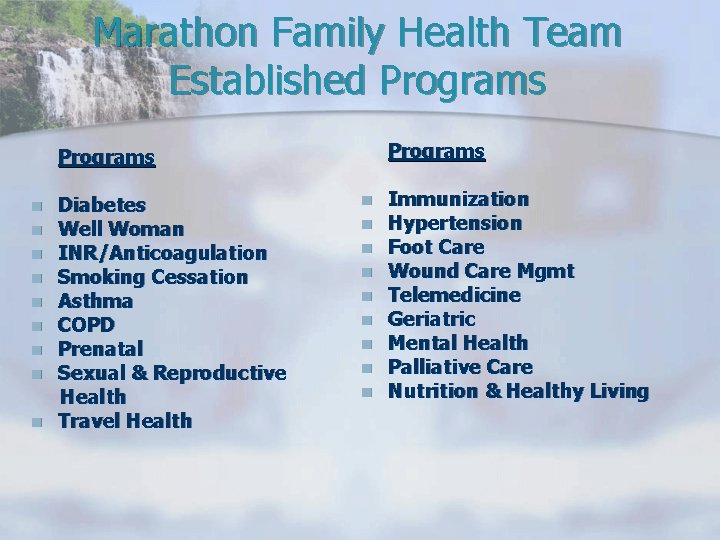 Marathon Family Health Team
Established Programs

Programs

- Diabetes
- Well Woman
- INR/Anticoagulation
- Smoking Cessation
- Asthma
- COPD
- Prenatal
- Sexual & Reproductive Health
- Travel Health

Programs

- Immunization
- Hypertension
- Foot Care
- Wound Care Mgmt
- Telemedicine
- Geriatric
- Mental Health
- Palliative Care
- Nutrition & Healthy Living